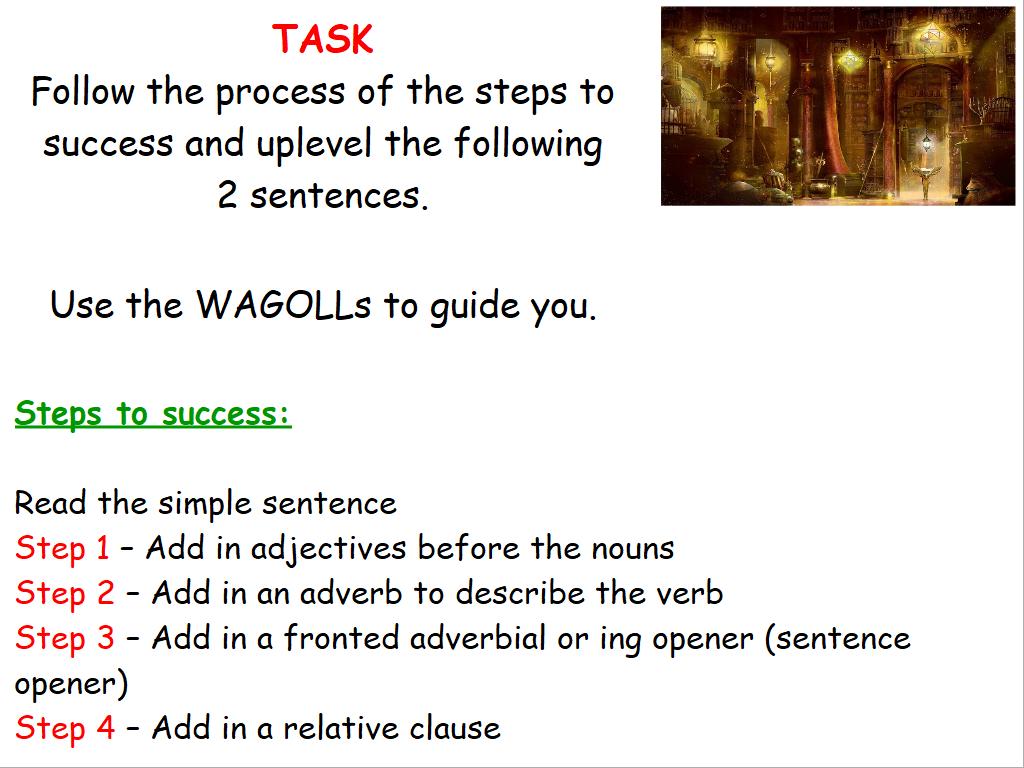 TASK
Follow the process of the steps to success and uplevel the following 2 sentences.

Use the WAGOLLs to guide you.

Steps to success:

Read the simple sentence
Step 1 – Add in adjectives before the nouns
Step 2 – Add in an adverb to describe the verb
Step 3 – Add in a fronted adverbial or ing opener (sentence opener)
Step 4 – Add in a relative clause